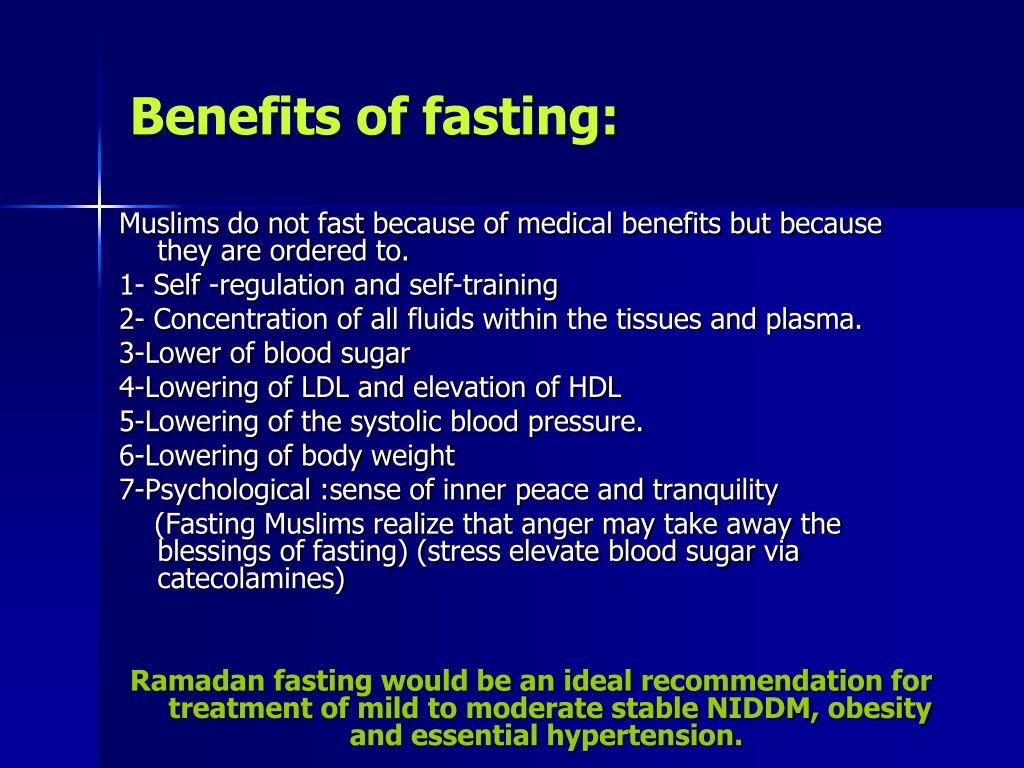 Benefits of fasting:

Muslims do not fast because of medical benefits but because they are ordered to.

1- Self -regulation and self-training

2- Concentration of all fluids within the tissues and plasma.

3-Lower of blood sugar

4-Lowering of LDL and elevation of HDL

5-Lowering of the systolic blood pressure.

6-Lowering of body weight

7-Psychological :sense of inner peace and tranquility

(Fasting Muslims realize that anger may take away the blessings of fasting) (stress elevate blood sugar via catecolamines)

Ramadan fasting would be an ideal recommendation for treatment of mild to moderate stable NIDDM, obesity and essential hypertension.